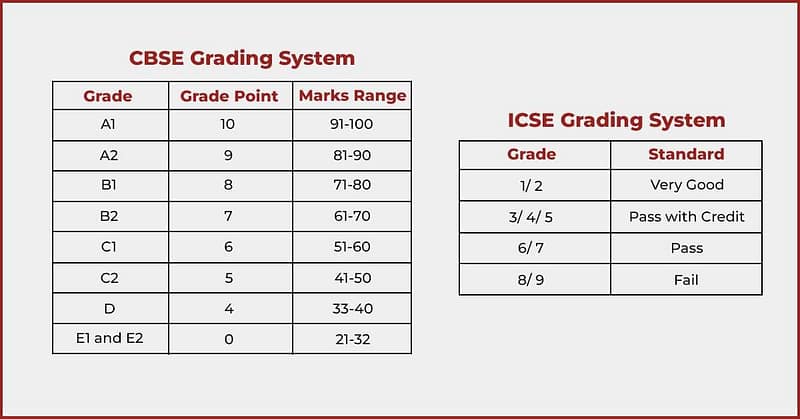 CBSE Grading System

| Grade | Grade Point | Marks Range |
|---|---|---|
| A1 | 10 | 91-100 |
| A2 | 9 | 81-90 |
| B1 | 8 | 71-80 |
| B2 | 7 | 61-70 |
| C1 | 6 | 51-60 |
| C2 | 5 | 41-50 |
| D | 4 | 33-40 |
| E1 and E2 | 0 | 21-32 |

ICSE Grading System

| Grade | Standard |
|---|---|
| 1/ 2 | Very Good |
| 3/ 4/ 5 | Pass with Credit |
| 6/ 7 | Pass |
| 8/ 9 | Fail |